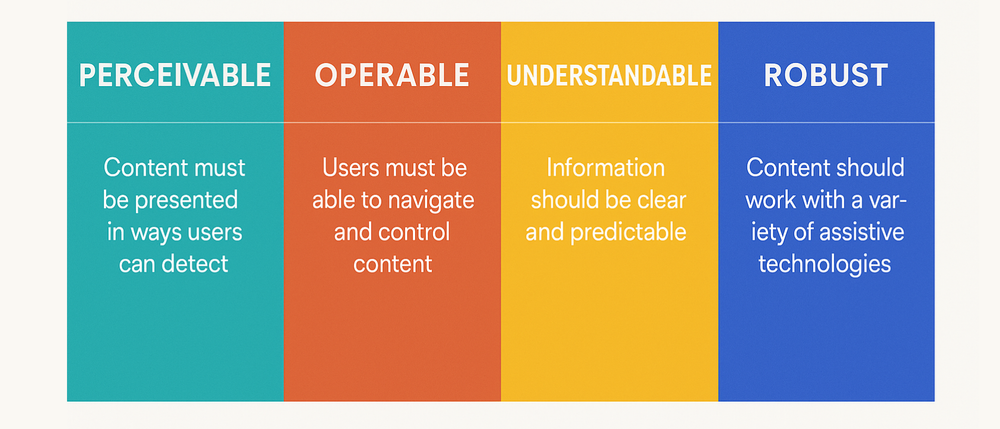 | PERCEIVABLE | OPERABLE | UNDERSTANDABLE | ROBUST |
|---|---|---|---|
| Content must be presented in ways users can detect | Users must be able to navigate and control content | Information should be clear and predictable | Content should work with a variety of assistive technologies |